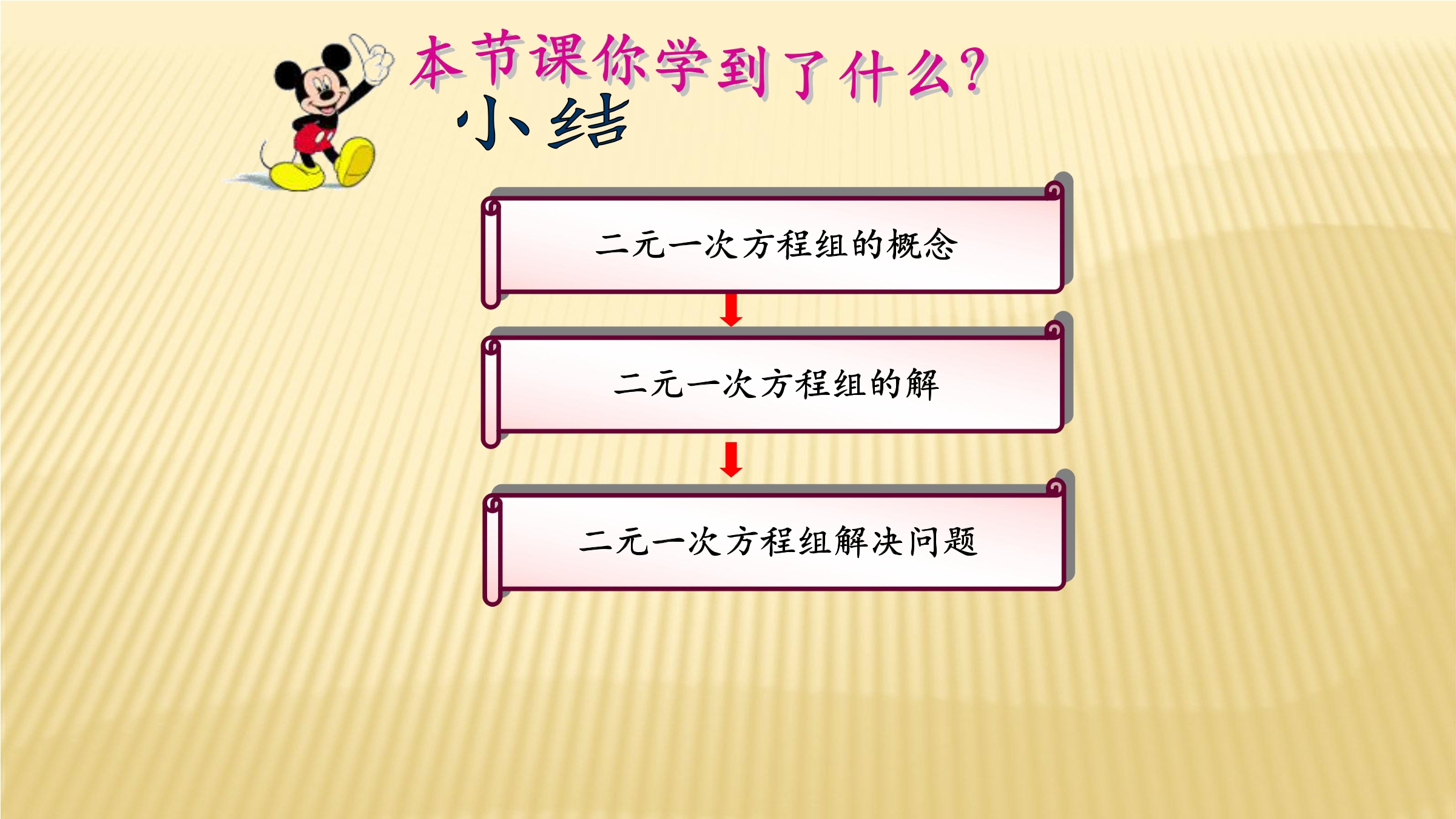 本节课你学到了什么?

小结

二元一次方程组的概念

二元一次方程组的解

二元一次方程组解决问题